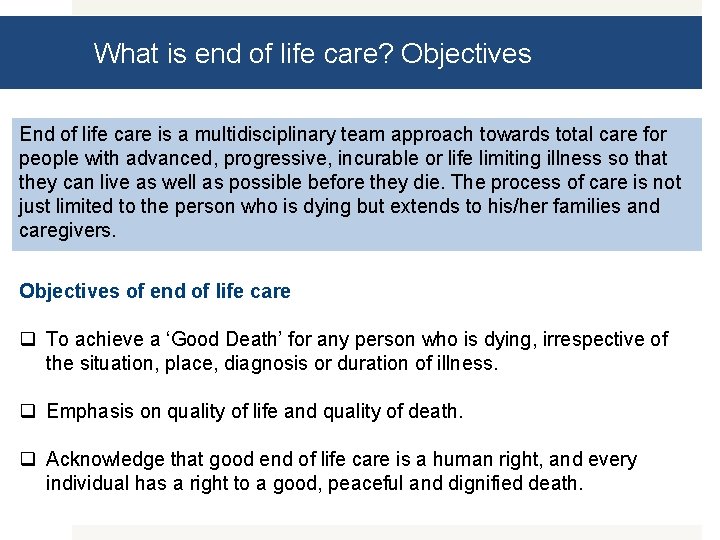 What is end of life care? Objectives

End of life care is a multidisciplinary team approach towards total care for people with advanced, progressive, incurable or life limiting illness so that they can live as well as possible before they die. The process of care is not just limited to the person who is dying but extends to his/her families and caregivers.

Objectives of end of life care

❑ To achieve a ‘Good Death’ for any person who is dying, irrespective of the situation, place, diagnosis or duration of illness.

❑ Emphasis on quality of life and quality of death.

❑ Acknowledge that good end of life care is a human right, and every individual has a right to a good, peaceful and dignified death.